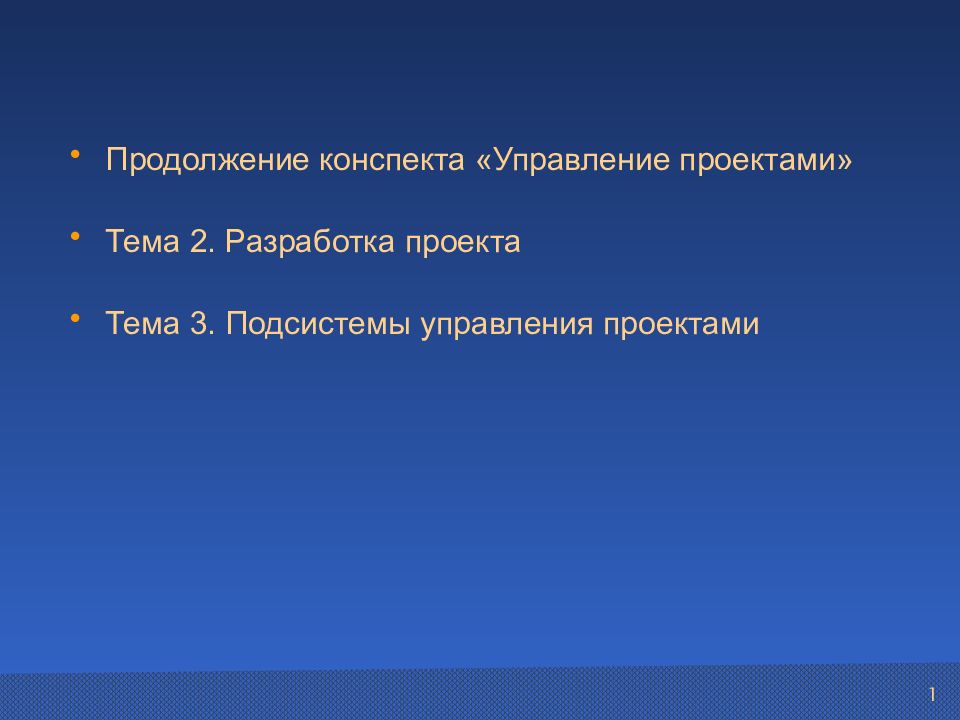 • Продолжение конспекта «Управление проектами»

• Тема 2. Разработка проекта

• Тема 3. Подсистемы управления проектами

1